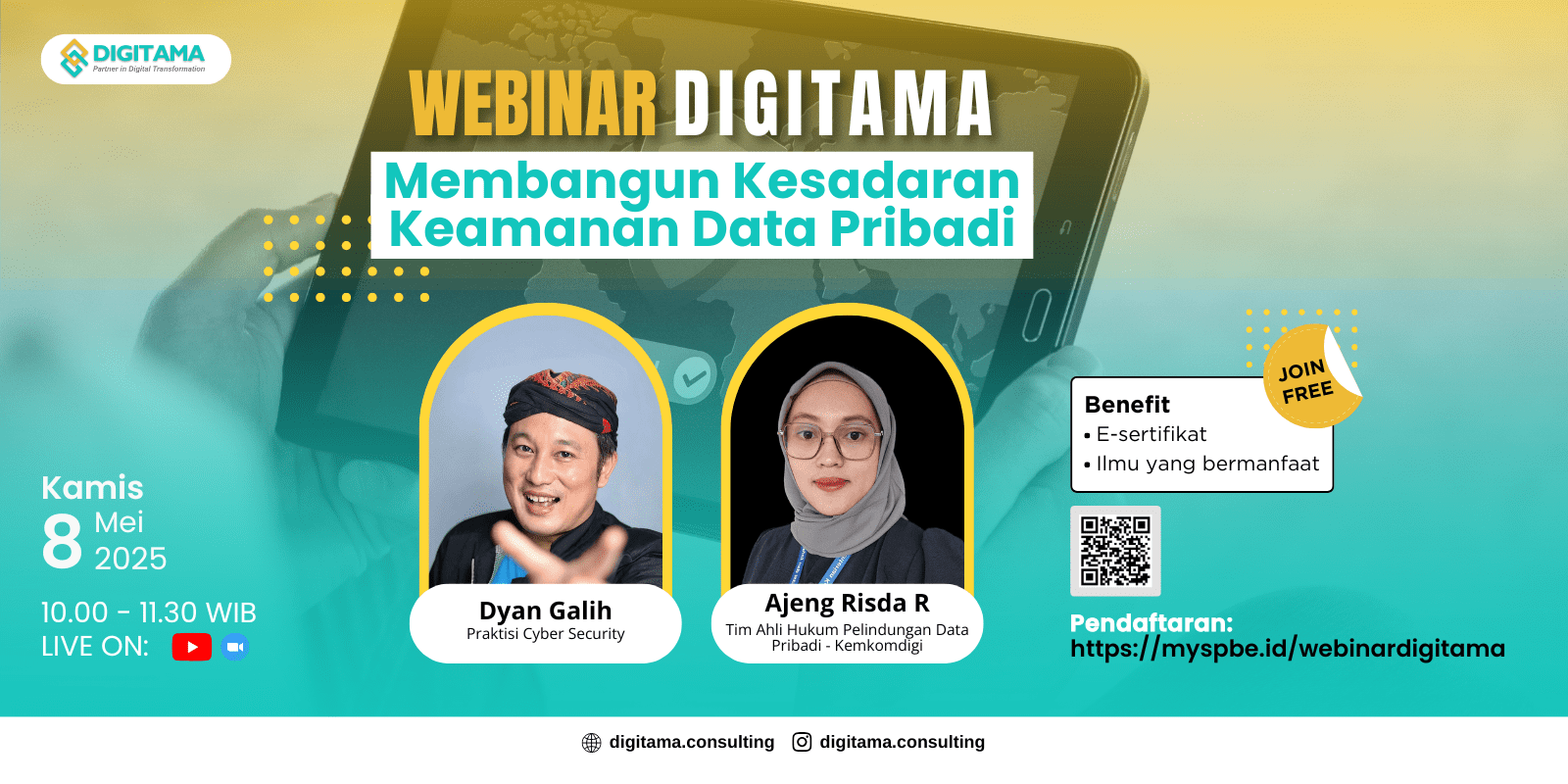 DIGITAMA
Partner in Digital Transformation

WEBINAR DIGITAMA

Membangun Kesadaran Keamanan Data Pribadi

Kamis
8 Mei 2025

10.00 - 11.30 WIB
LIVE ON:

Dyan Galih
Praktisi Cyber Security

Ajeng Risda R
Tim Ahli Hukum Pelindungan Data Pribadi - Kemkomdigi

JOIN FREE

Benefit
• E-sertifikat
• Ilmu yang bermanfaat

Pendaftaran:
https://myspbe.id/webinardigitama

digitama.consulting digitama.consulting